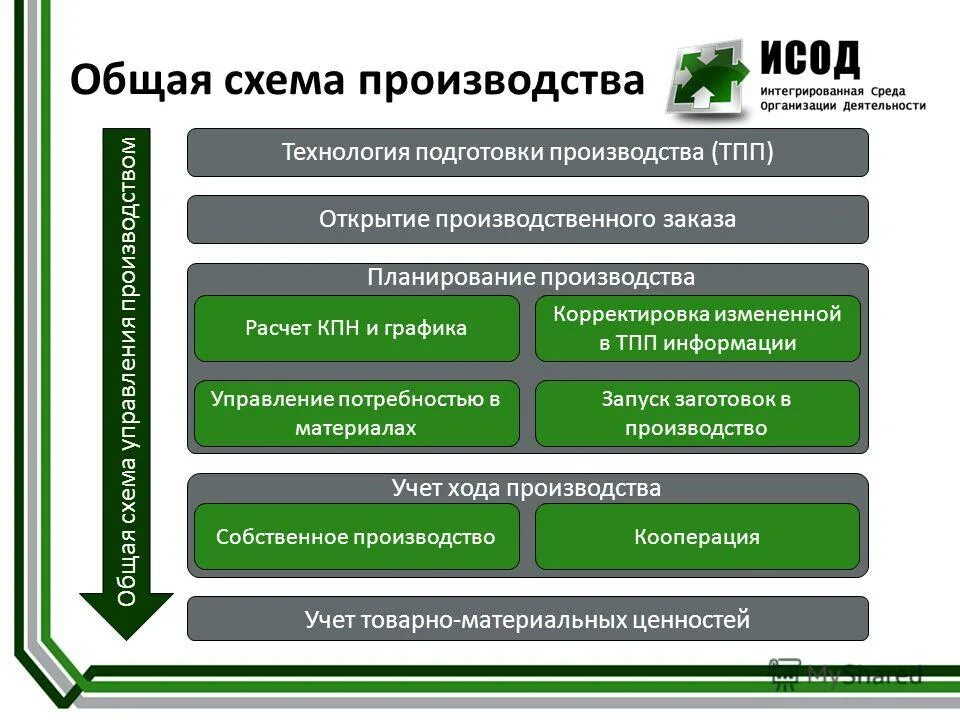 Общая схема производства

ИСОД
Интегрированная Среда
Организации Деятельности

Общая схема управления производством

Технология подготовки производства (ТПП)

Открытие производственного заказа

Планирование производства

Расчет КПН и графика

Корректировка измененной в ТПП информации

Управление потребностью в материалах

Запуск заготовок в производство

Учет хода производства

Собственное производство

Кооперация

Учет товарно-материальных ценностей

MyShared